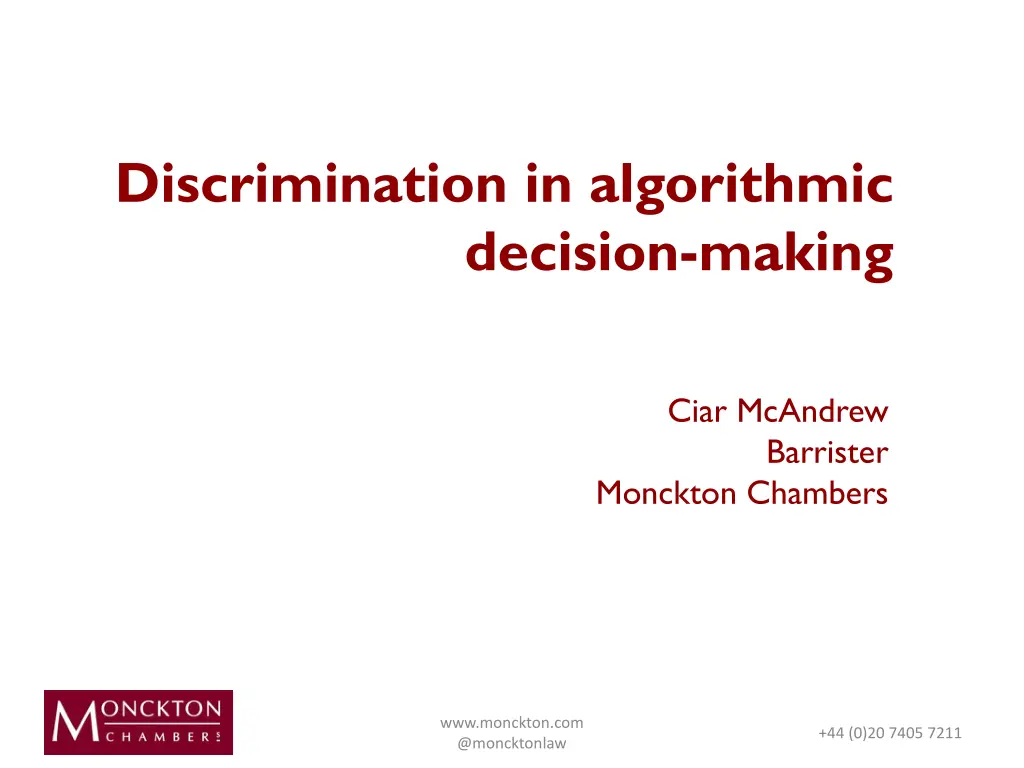 Discrimination in algorithmic decision-making

Ciar McAndrew
Barrister
Monckton Chambers

MONCKTON CHAMBERS

www.monckton.com
@moncktonlaw

+44 (0)20 7405 7211